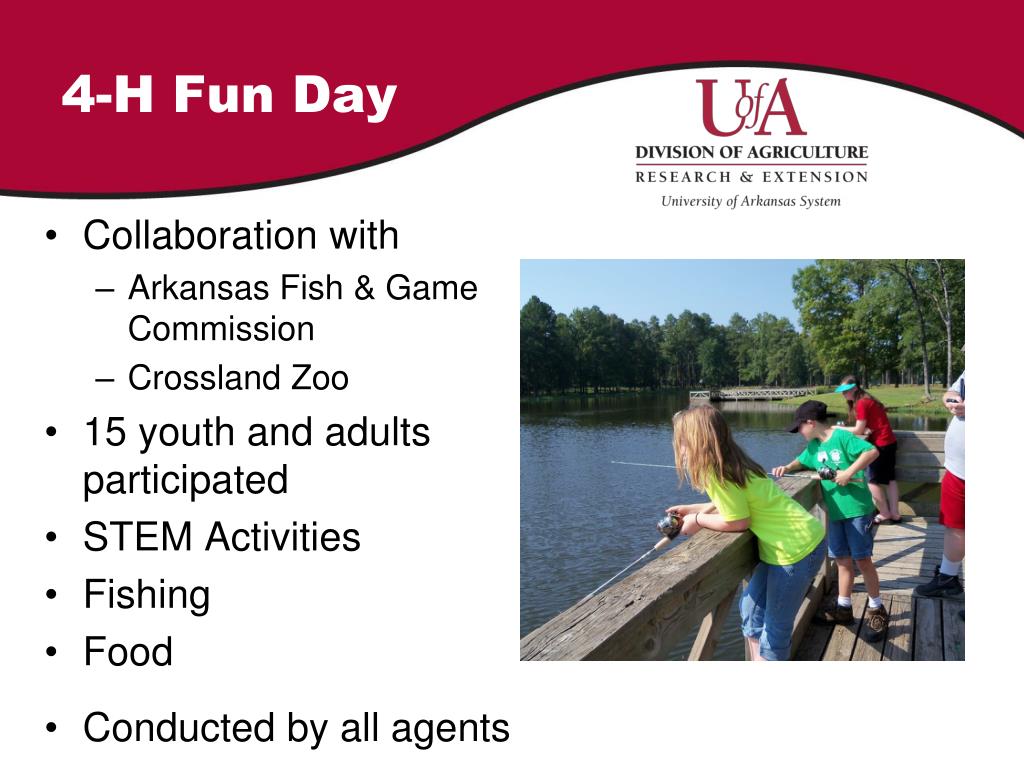 4-H Fun Day

UofA
DIVISION OF AGRICULTURE
RESEARCH & EXTENSION
University of Arkansas System

• Collaboration with
– Arkansas Fish & Game Commission
– Crossland Zoo
• 15 youth and adults participated
• STEM Activities
• Fishing
• Food

• Conducted by all agents